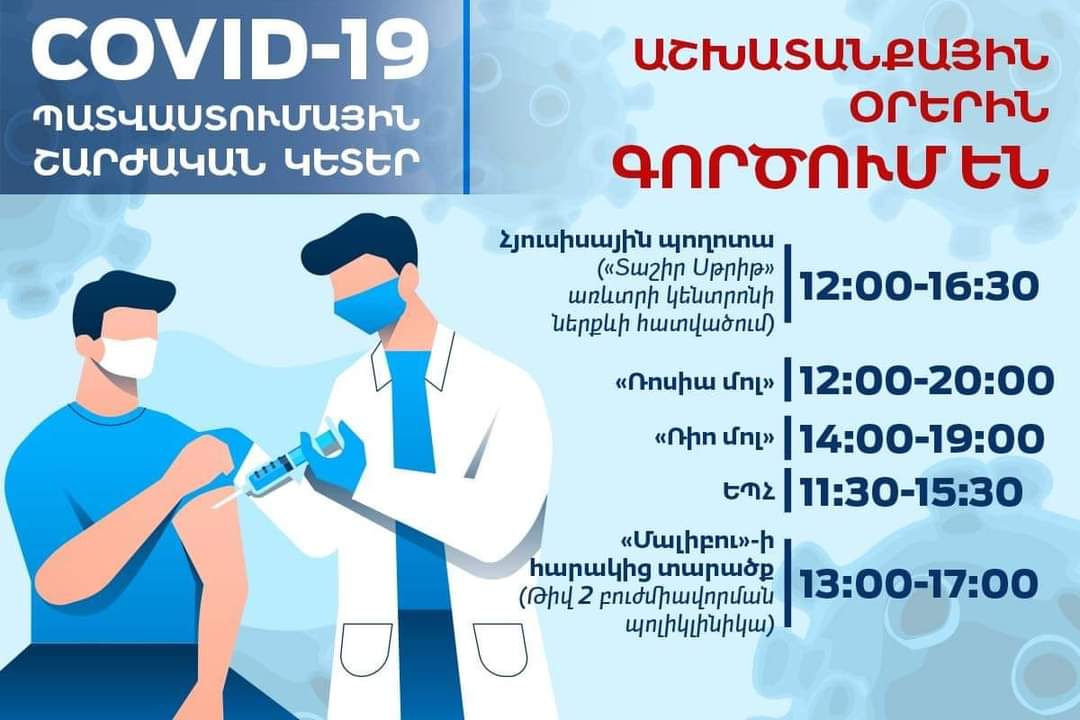 COVID-19
ՊԱՏՎԱՍՏՈՒՄԱՅԻՆ ՇԱՐԺԱԿԱՆ ԿԵՏԵՐ

ԱՇԽԱՏԱՆՔԱՅԻՆ ՕՐԵՐԻՆ ԳՈՐԾՈՒՄ ԵՆ

Հյուսիսային պողոտա («Տաշիր Սթրիթ» առևտրի կենտրոնի ներքևի հատվածում) 12:00-16:30

«Ռոսիա մոլ» 12:00-20:00

«Ռիո մոլ» 14:00-19:00

ԵՊՀ 11:30-15:30

«Մալիբու»-ի հարակից տարածք (Թիվ 2 բուժմիավորման պոլիկլինիկա) 13:00-17:00